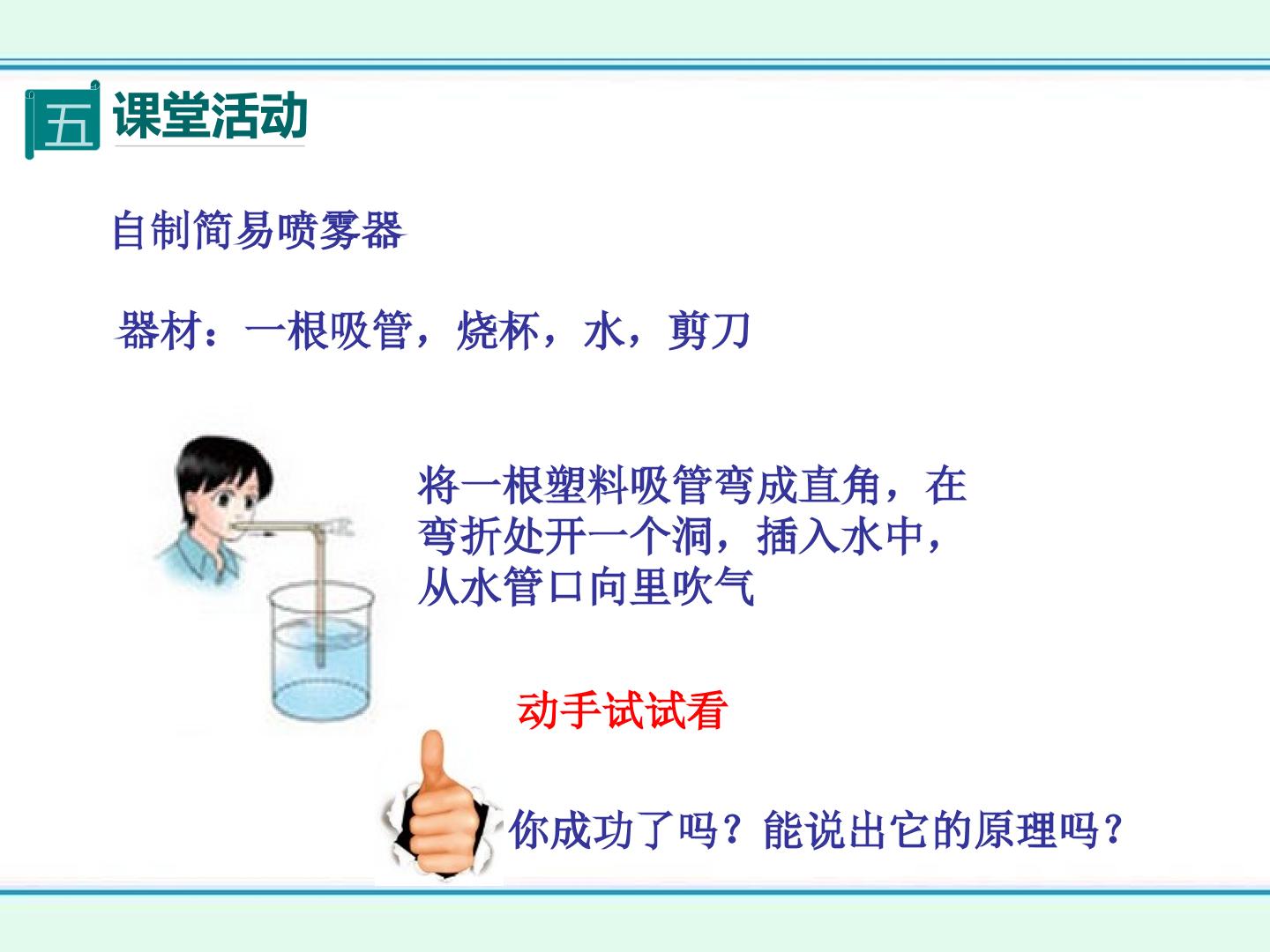 五 课堂活动

自制简易喷雾器

器材：一根吸管，烧杯，水，剪刀

将一根塑料吸管弯成直角，在弯折处开一个洞，插入水中，从水管口向里吹气

动手试试看

你成功了吗？能说出它的原理吗？